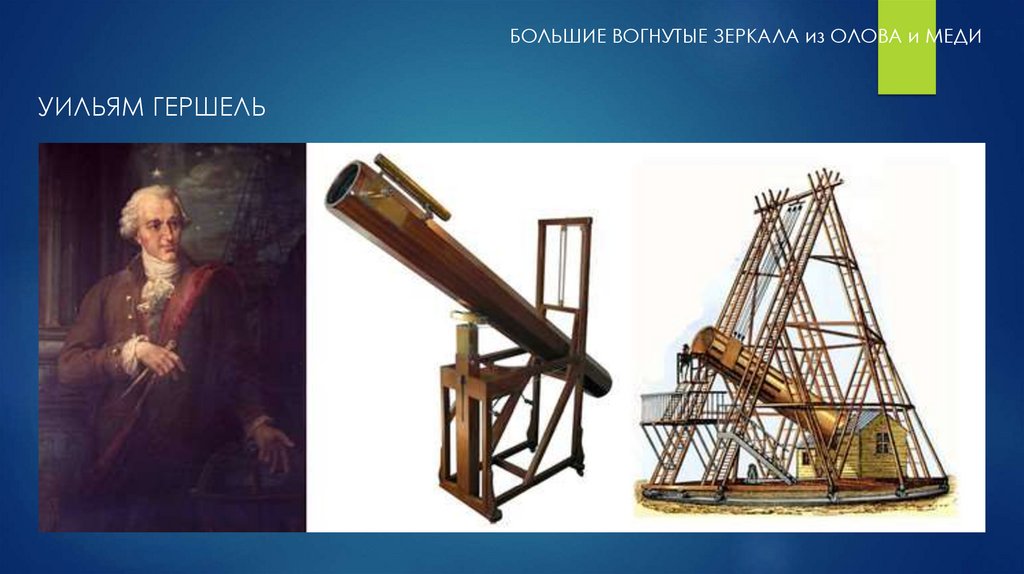 БОЛЬШИЕ ВОГНУТЫЕ ЗЕРКАЛА из ОЛОВА и МЕДИ

УИЛЬЯМ ГЕРШЕЛЬ